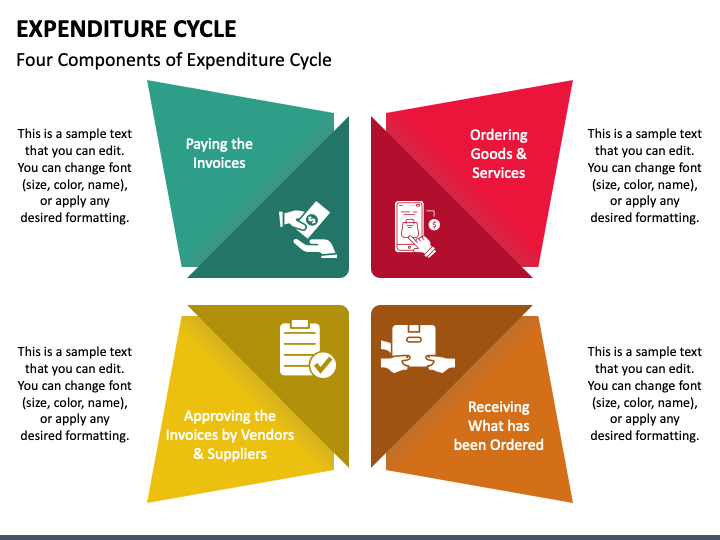 EXPENDITURE CYCLE

Four Components of Expenditure Cycle

This is a sample text that you can edit. You can change font (size, color, name), or apply any desired formatting.

Paying the Invoices

Ordering Goods & Services

This is a sample text that you can edit. You can change font (size, color, name), or apply any desired formatting.

This is a sample text that you can edit. You can change font (size, color, name), or apply any desired formatting.

Approving the Invoices by Vendors & Suppliers

Receiving What has been Ordered

This is a sample text that you can edit. You can change font (size, color, name), or apply any desired formatting.